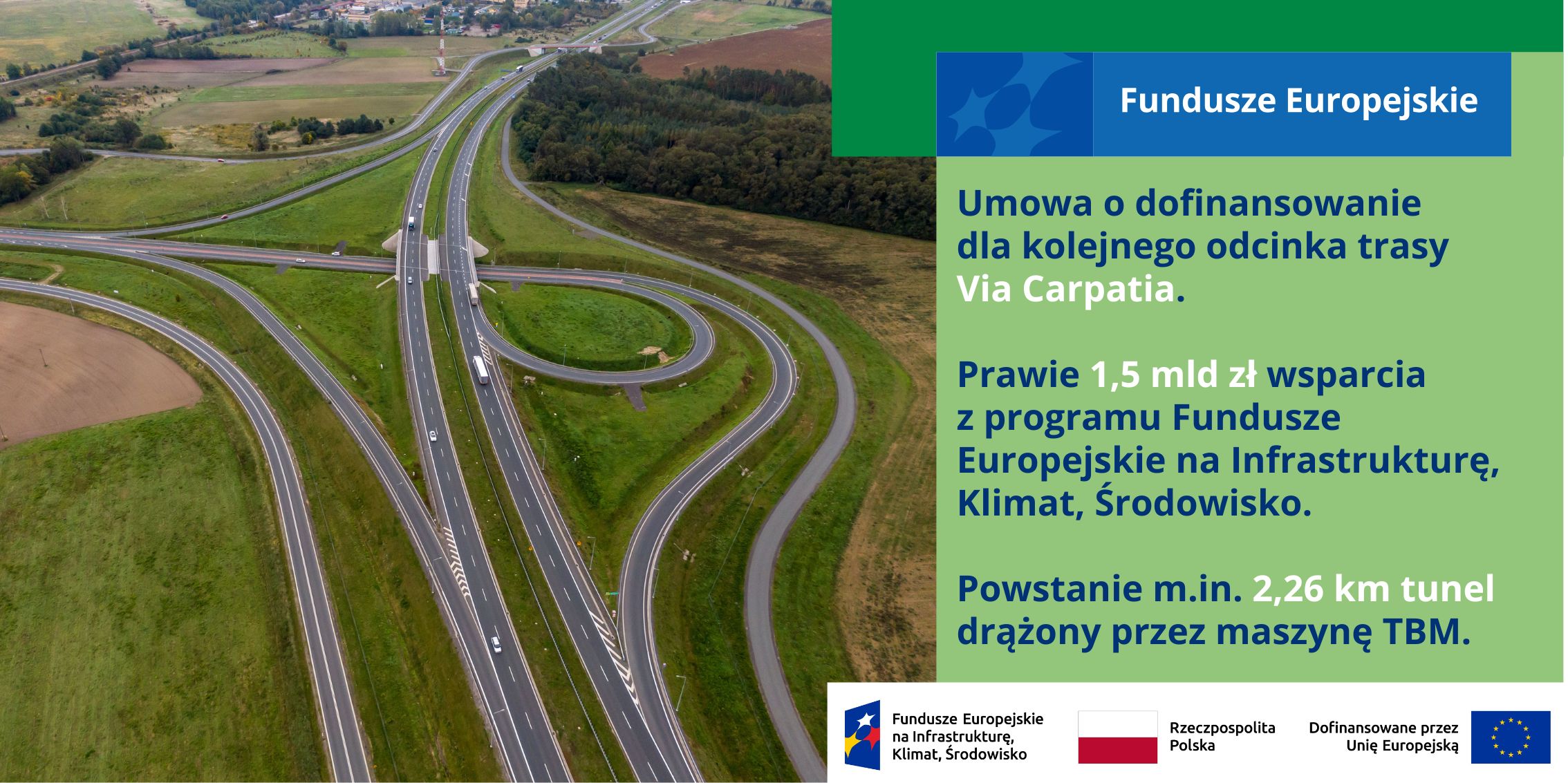 Fundusze Europejskie

Umowa o dofinansowanie dla kolejnego odcinka trasy Via Carpatia.

Prawie 1,5 mld zł wsparcia z programu Fundusze Europejskie na Infrastrukturę, Klimat, Środowisko.

Powstanie m.in. 2,26 km tunel drążony przez maszynę TBM.

Fundusze Europejskie na Infrastrukturę, Klimat, Środowisko

Rzeczpospolita Polska

Dofinansowane przez Unię Europejską